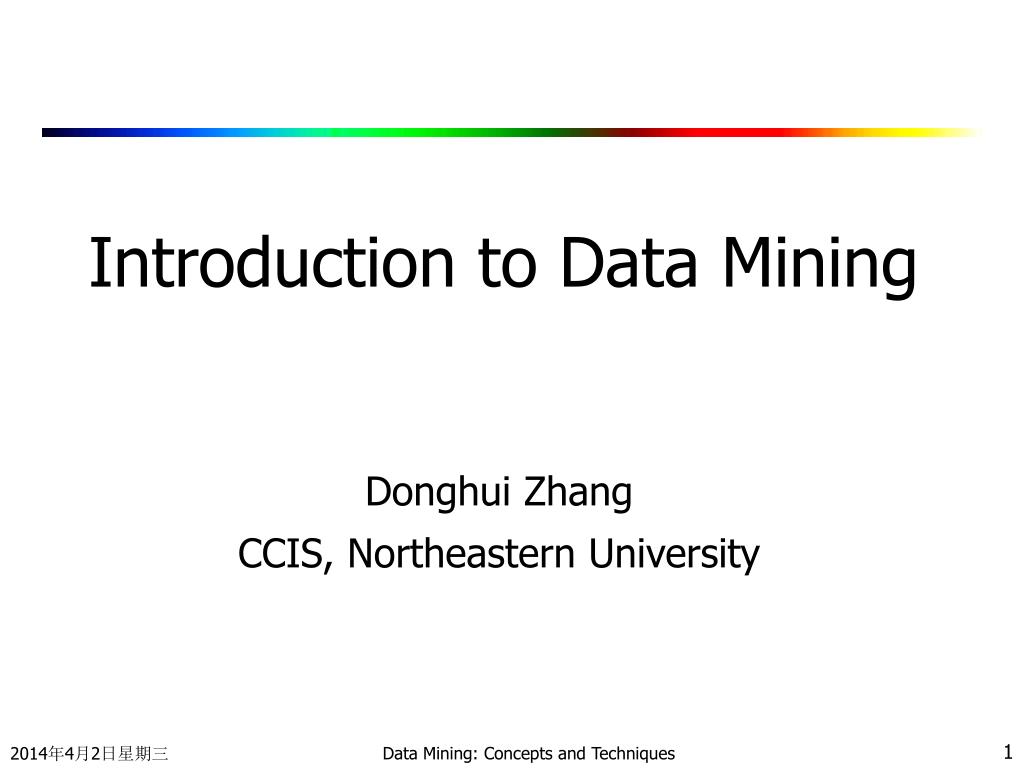 Introduction to Data Mining

Donghui Zhang
CCIS, Northeastern University

2014年4月2日星期三

Data Mining: Concepts and Techniques

1